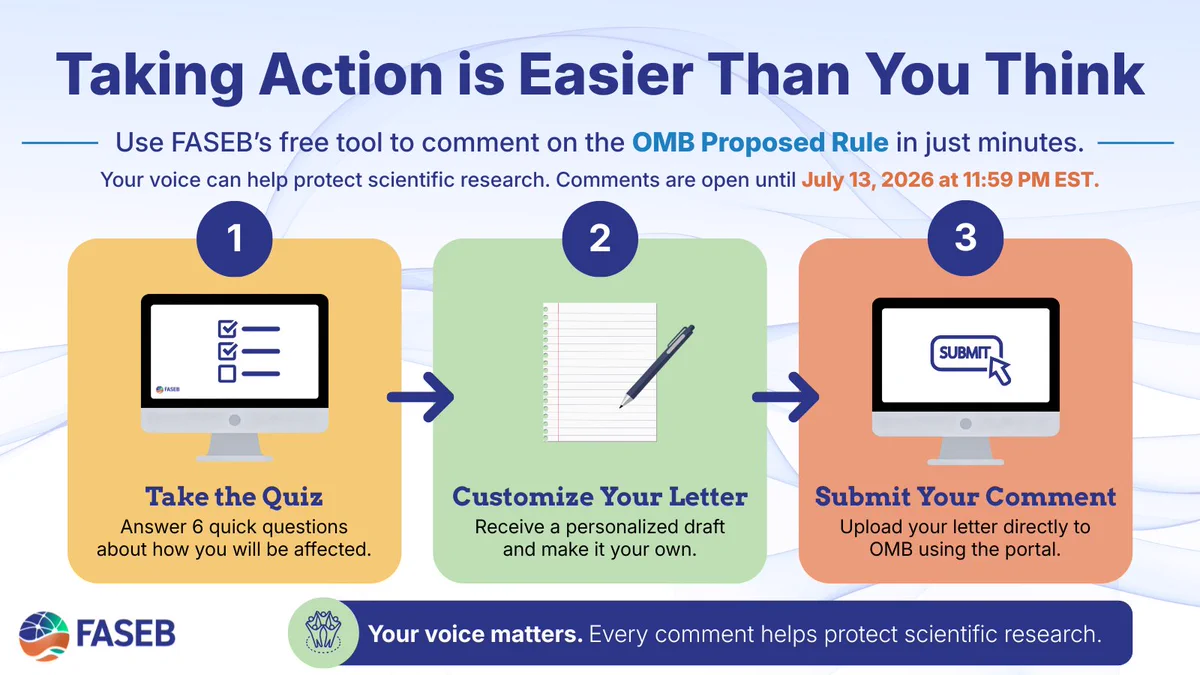 Taking Action is Easier Than You Think

Use FASEB's free tool to comment on the OMB Proposed Rule in just minutes.

Your voice can help protect scientific research. Comments are open until July 13, 2026 at 11:59 PM EST.

1

FASEB

Take the Quiz
Answer 6 quick questions about how you will be affected.

2

Customize Your Letter
Receive a personalized draft and make it your own.

3

SUBMIT

Submit Your Comment
Upload your letter directly to OMB using the portal.

FASEB

Your voice matters. Every comment helps protect scientific research.